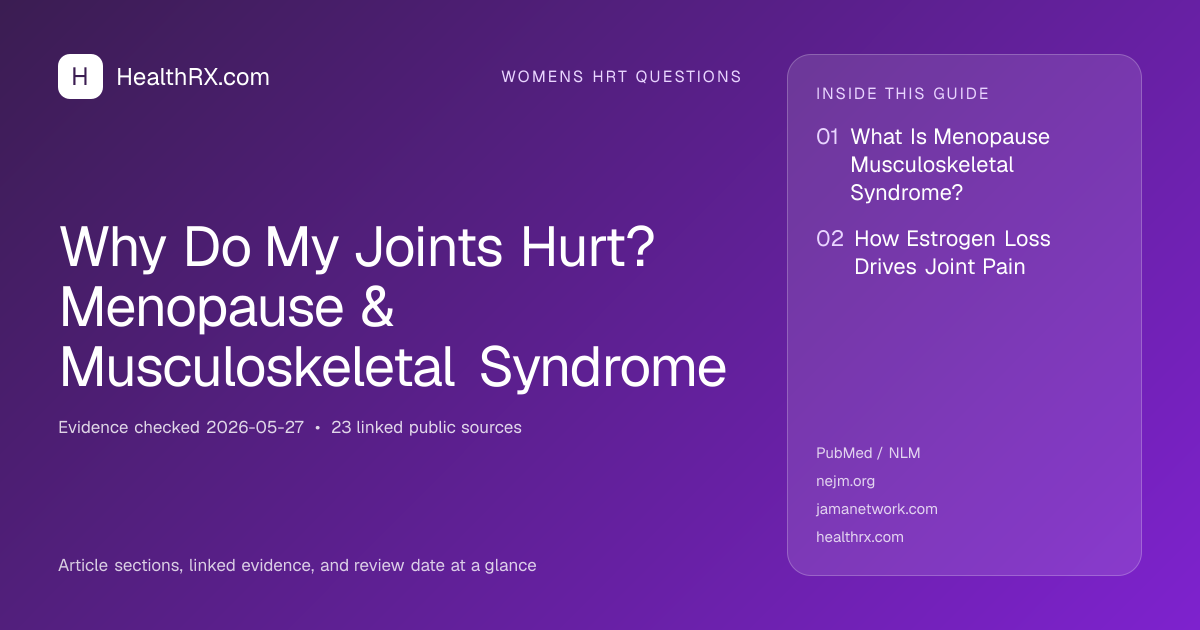 H HealthRX.com

WOMENS HRT QUESTIONS

Why Do My Joints Hurt? Menopause & Musculoskeletal Syndrome

Evidence checked 2026-05-27 • 23 linked public sources

Article sections, linked evidence, and review date at a glance

INSIDE THIS GUIDE

01 What Is Menopause Musculoskeletal Syndrome?

02 How Estrogen Loss Drives Joint Pain

PubMed / NLM
nejm.org
jamanetwork.com
healthrx.com